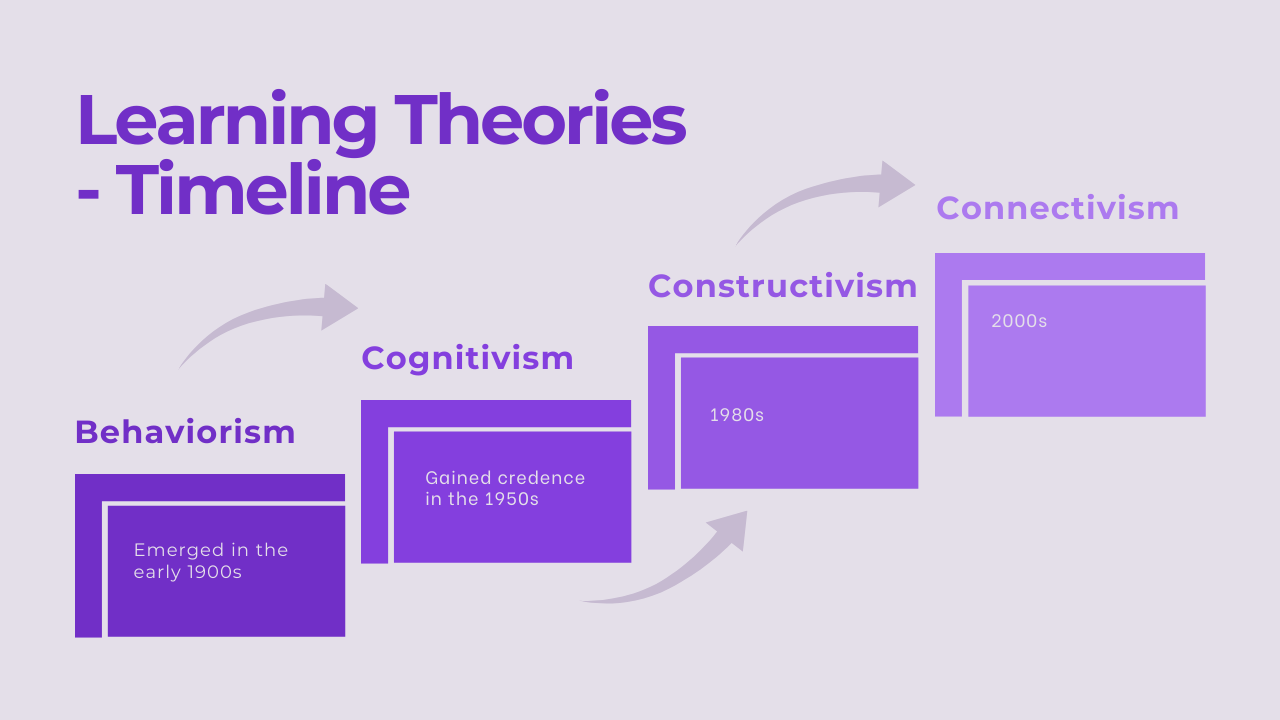 Learning Theories - Timeline

Behaviorism

Emerged in the early 1900s

Cognitivism

Gained credence in the 1950s

Constructivism

1980s

Connectivism

2000s